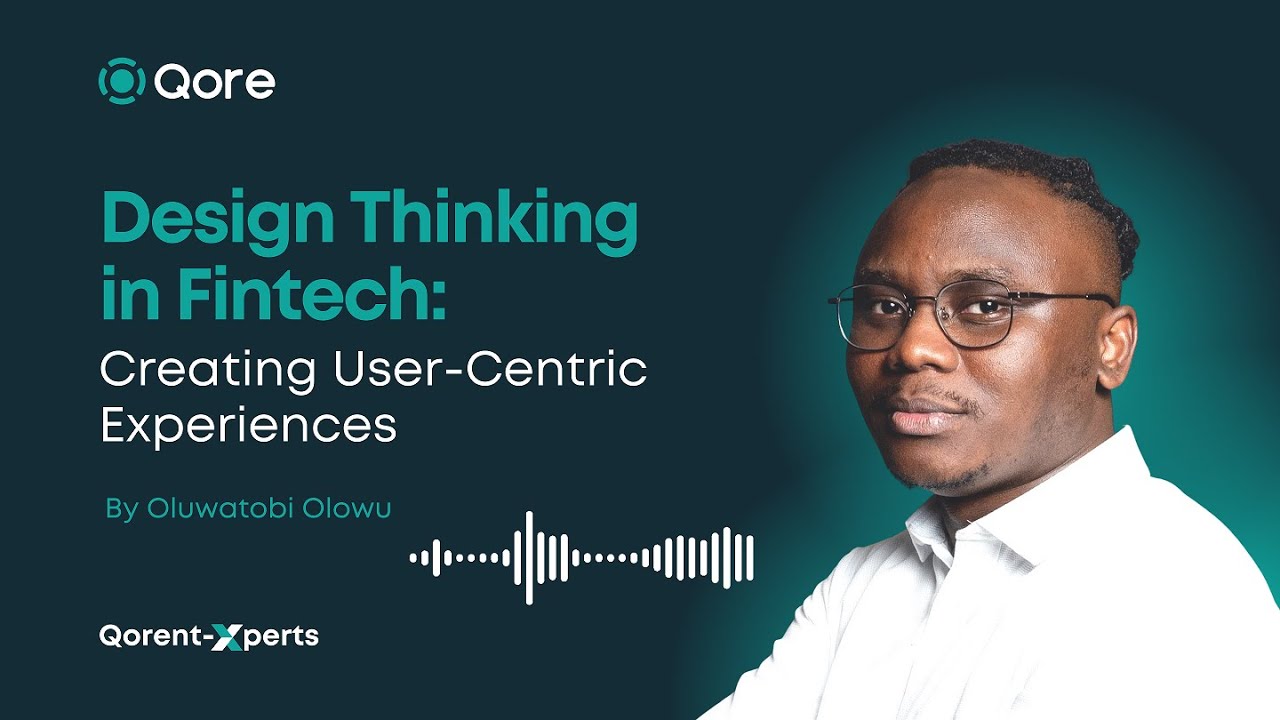 Qore

Design Thinking in Fintech:
Creating User-Centric Experiences

By Oluwatobi Olowu

Qorent-Xperts